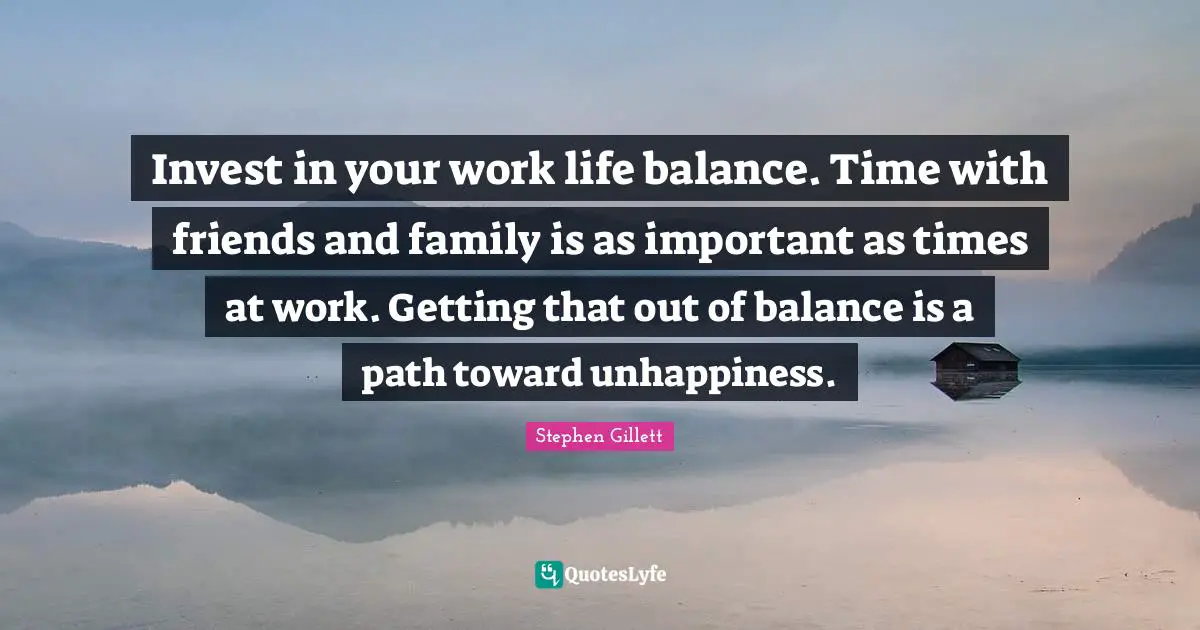 Invest in your work life balance. Time with friends and family is as important as times at work. Getting that out of balance is a path toward unhappiness.

Stephen Gillett

QuotesLyfe